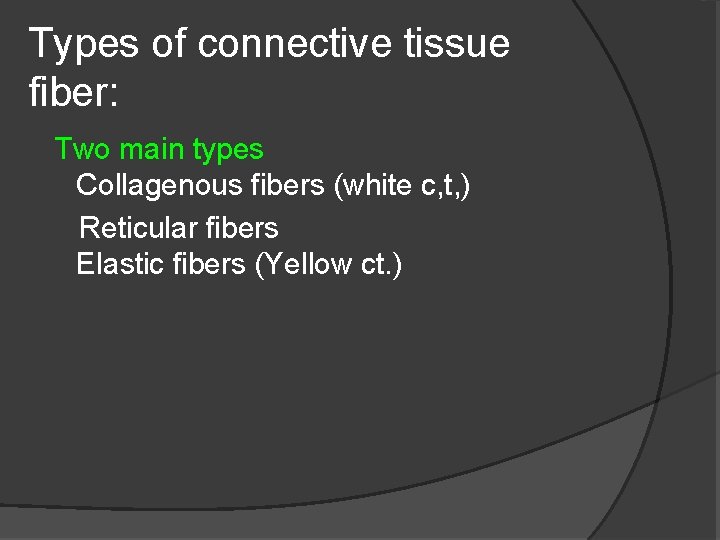 Types of connective tissue fiber:

Two main types

Collagenous fibers (white c,t,)

Reticular fibers

Elastic fibers (Yellow ct.)